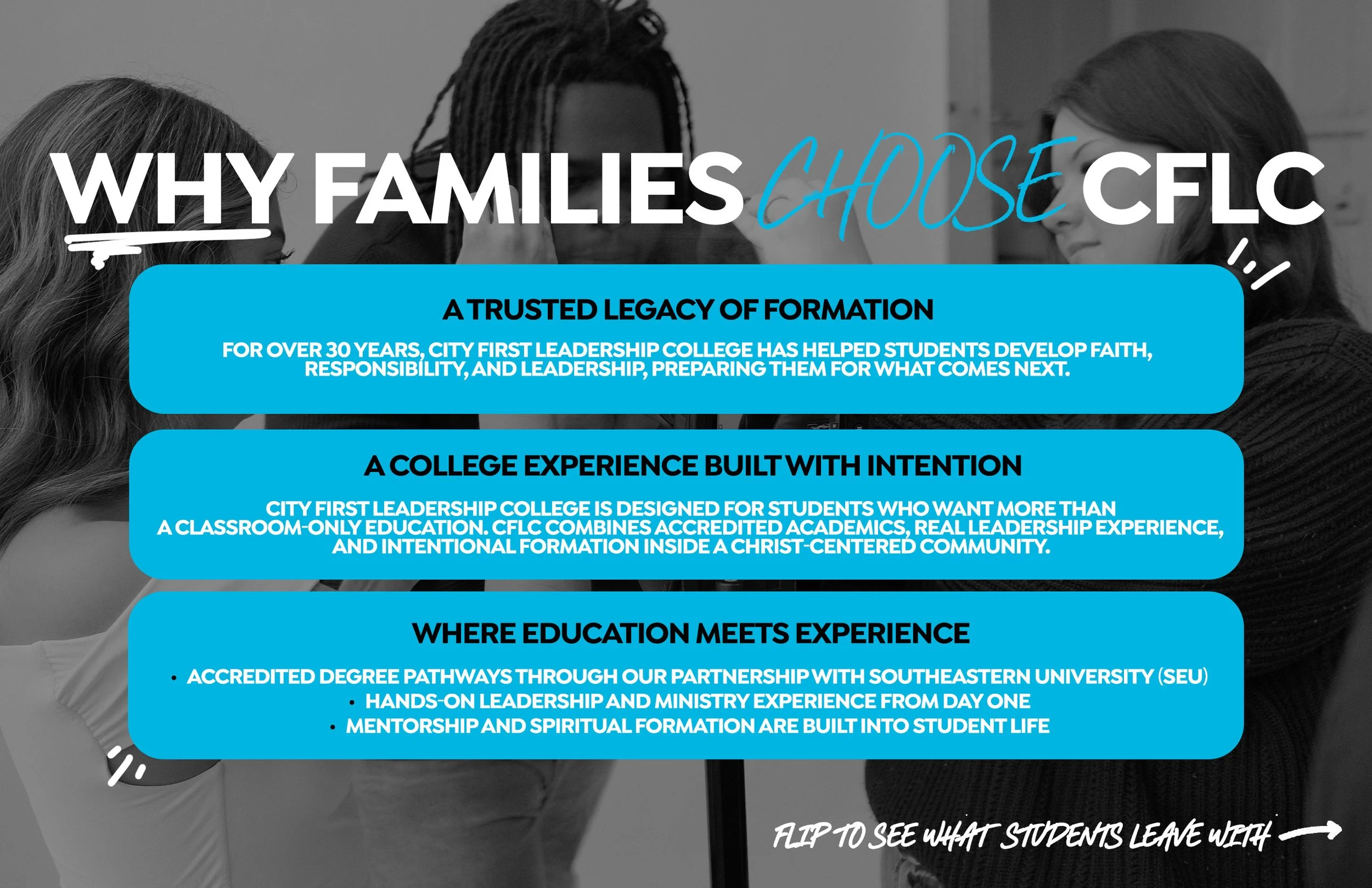 WHY FAMILIES CHOOSE CFLC

A TRUSTED LEGACY OF FORMATION

FOR OVER 30 YEARS, CITY FIRST LEADERSHIP COLLEGE HAS HELPED STUDENTS DEVELOP FAITH, RESPONSIBILITY, AND LEADERSHIP, PREPARING THEM FOR WHAT COMES NEXT.

A COLLEGE EXPERIENCE BUILT WITH INTENTION

CITY FIRST LEADERSHIP COLLEGE IS DESIGNED FOR STUDENTS WHO WANT MORE THAN A CLASSROOM-ONLY EDUCATION. CFLC COMBINES ACCREDITED ACADEMICS, REAL LEADERSHIP EXPERIENCE, AND INTENTIONAL FORMATION INSIDE A CHRIST-CENTERED COMMUNITY.

WHERE EDUCATION MEETS EXPERIENCE

• ACCREDITED DEGREE PATHWAYS THROUGH OUR PARTNERSHIP WITH SOUTHEASTERN UNIVERSITY (SEU)
• HANDS-ON LEADERSHIP AND MINISTRY EXPERIENCE FROM DAY ONE
• MENTORSHIP AND SPIRITUAL FORMATION ARE BUILT INTO STUDENT LIFE

FLIP TO SEE WHAT STUDENTS LEAVE WITH